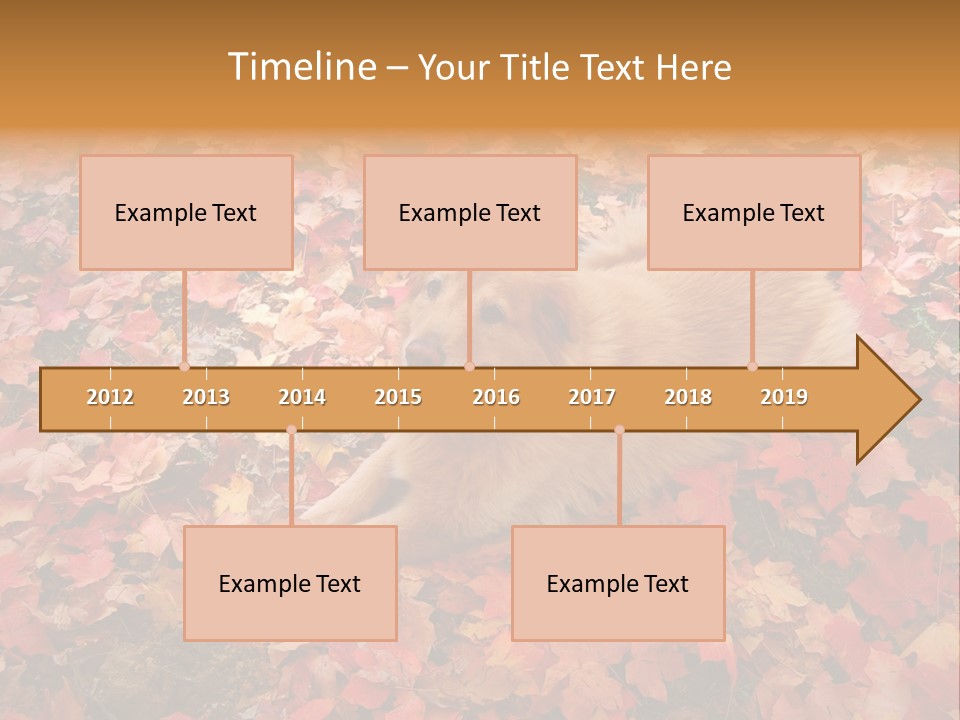 Timeline – Your Title Text Here

Example Text

Example Text

Example Text

2012 2013 2014 2015 2016 2017 2018 2019

Example Text

Example Text